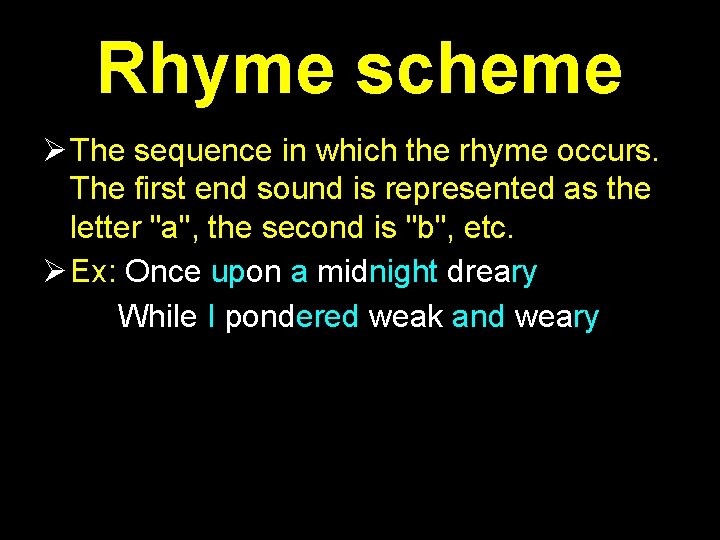 Rhyme scheme

➢ The sequence in which the rhyme occurs. The first end sound is represented as the letter "a", the second is "b", etc.

➢ Ex: Once upon a midnight dreary
While I pondered weak and weary